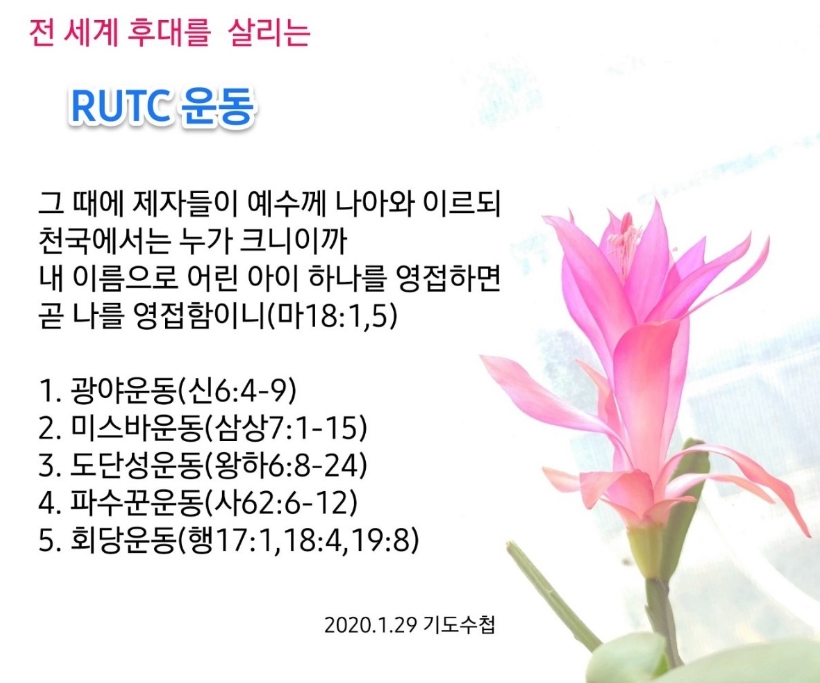 전 세계 후대를 살리는

RUTC 운동

그 때에 제자들이 예수께 나아와 이르되 천국에서는 누가 크니이까 내 이름으로 어린 아이 하나를 영접하면 곧 나를 영접함이니(마18:1,5)

1. 광야운동(신6:4-9)
2. 미스바운동(삼상7:1-15)
3. 도단성운동(왕하6:8-24)
4. 파수꾼운동(사62:6-12)
5. 회당운동(행17:1,18:4,19:8)

2020.1.29 기도수첩